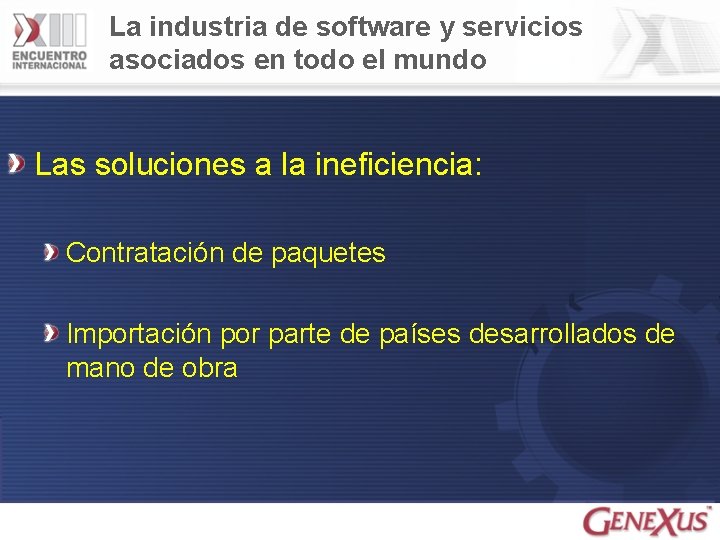 XIII ENCUENTRO INTERNACIONAL

La industria de software y servicios asociados en todo el mundo

Las soluciones a la ineficiencia:

Contratación de paquetes

Importación por parte de países desarrollados de mano de obra

GENEXUS